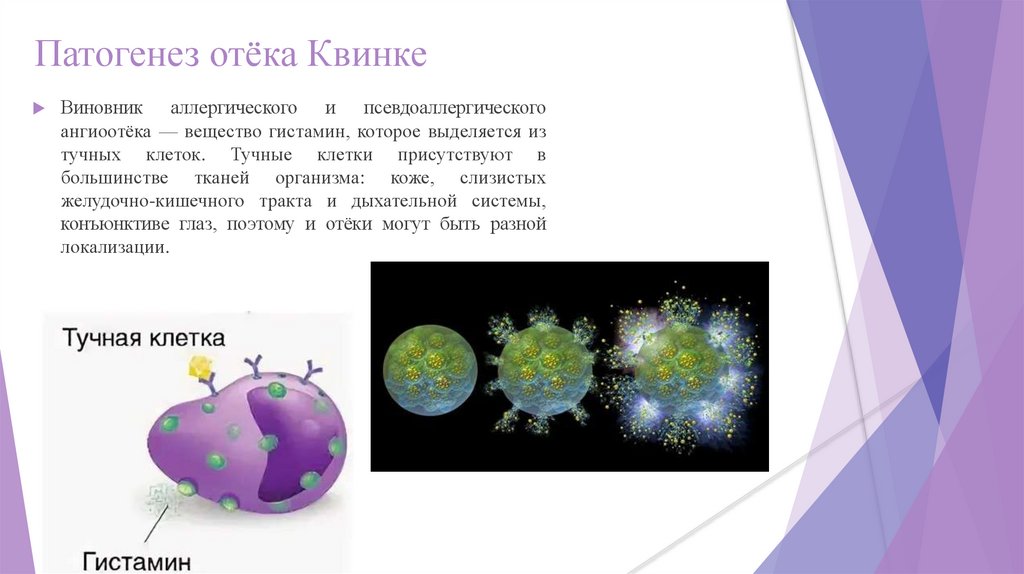 Патогенез отёка Квинке

Виновник аллергического и псевдоаллергического ангиоотёка — вещество гистамин, которое выделяется из тучных клеток. Тучные клетки присутствуют в большинстве тканей организма: коже, слизистых желудочно-кишечного тракта и дыхательной системы, конъюнктиве глаз, поэтому и отёки могут быть разной локализации.

Тучная клетка

Гистамин